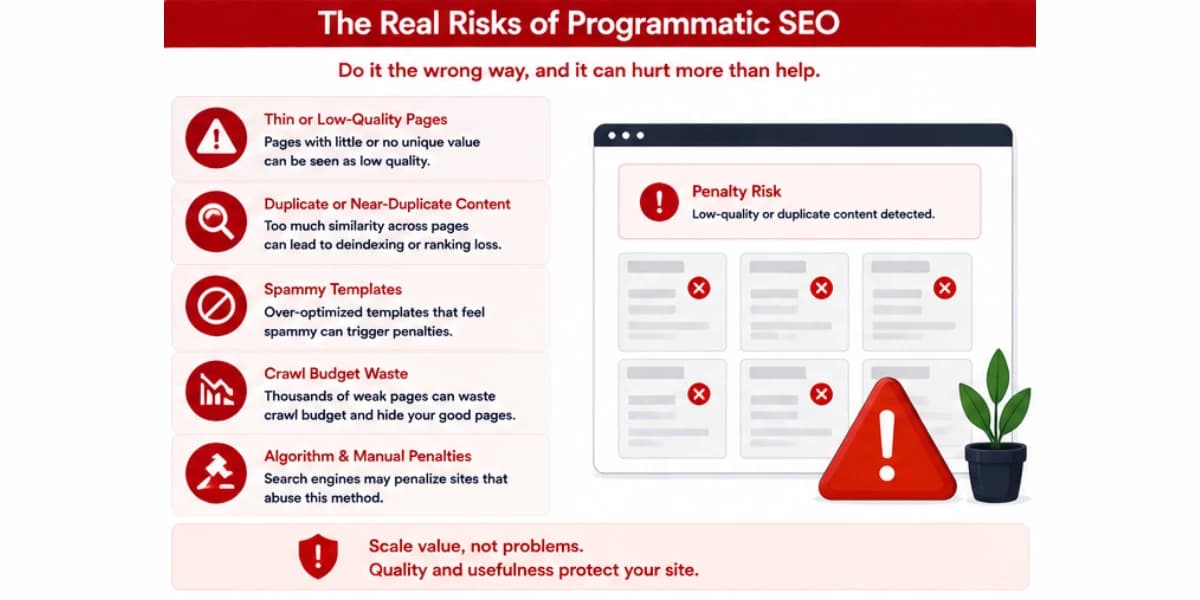 The Real Risks of Programmatic SEO

Do it the wrong way, and it can hurt more than help.

Thin or Low-Quality Pages
Pages with little or no unique value can be seen as low quality.

Duplicate or Near-Duplicate Content
Too much similarity across pages can lead to deindexing or ranking loss.

Spammy Templates
Over-optimized templates that feel spammy can trigger penalties.

Crawl Budget Waste
Thousands of weak pages can waste crawl budget and hide your good pages.

Algorithm & Manual Penalties
Search engines may penalize sites that abuse this method.

Penalty Risk
Low-quality or duplicate content detected.

Scale value, not problems.
Quality and usefulness protect your site.